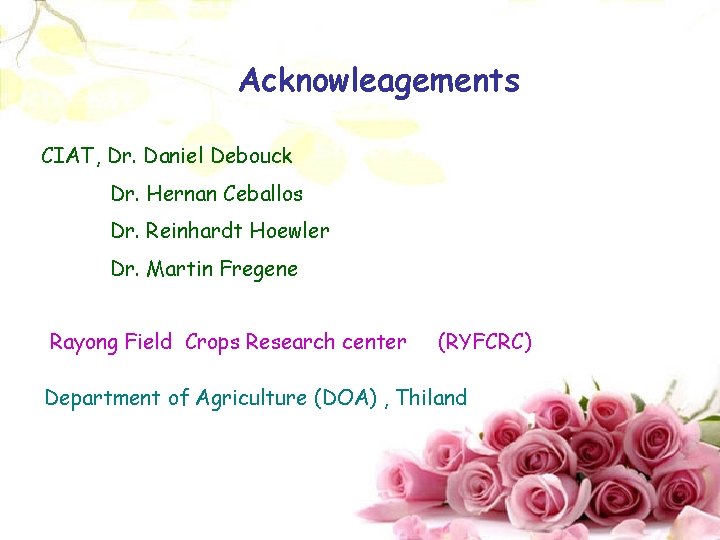 Acknowleagements

CIAT, Dr. Daniel Debouck

Dr. Hernan Ceballos

Dr. Reinhardt Hoewler

Dr. Martin Fregene

Rayong Field Crops Research center (RYFCRC)

Department of Agriculture (DOA) , Thiland